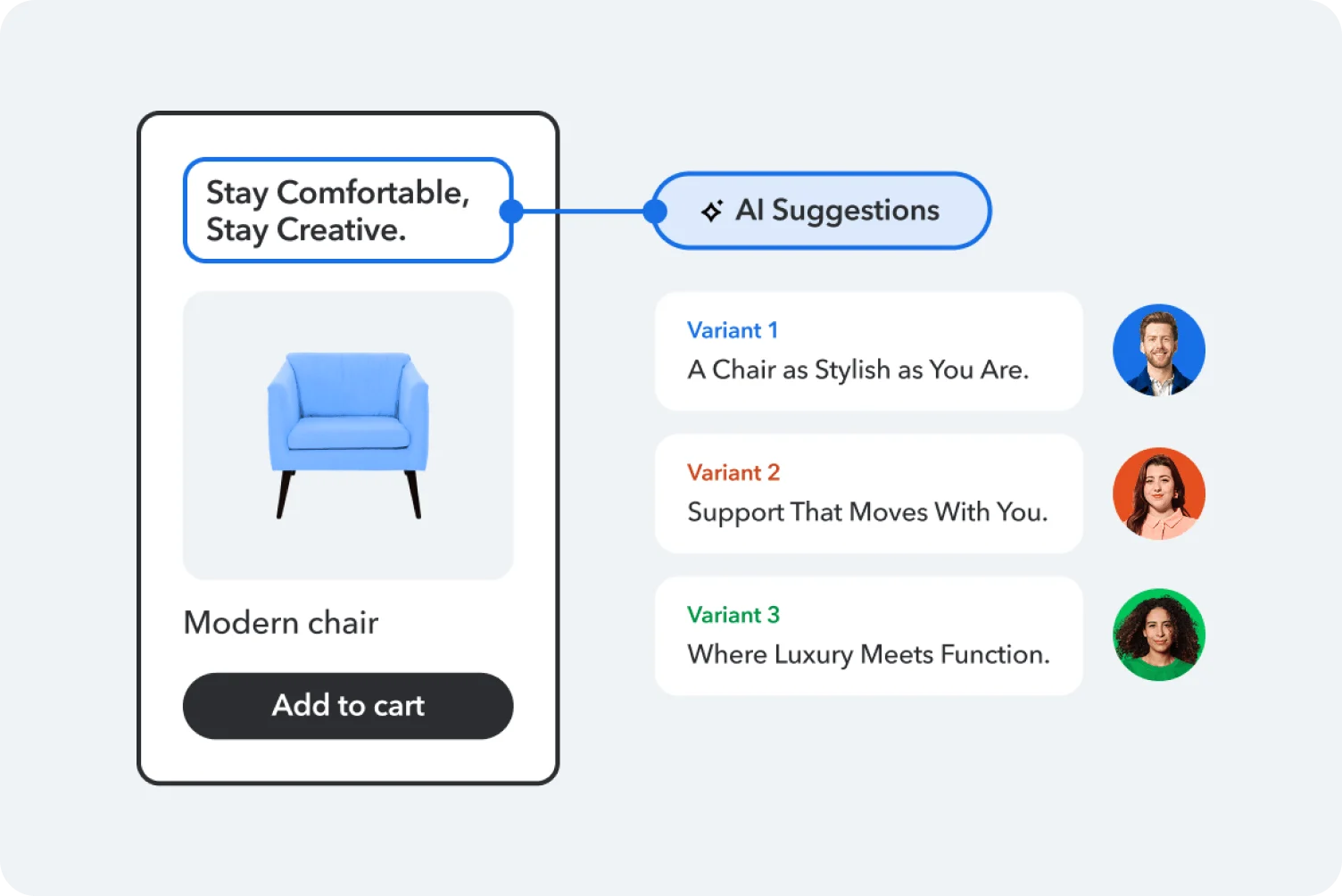 Stay Comfortable,
Stay Creative.

Modern chair

Add to cart

AI Suggestions

Variant 1
A Chair as Stylish as You Are.

Variant 2
Support That Moves With You.

Variant 3
Where Luxury Meets Function.